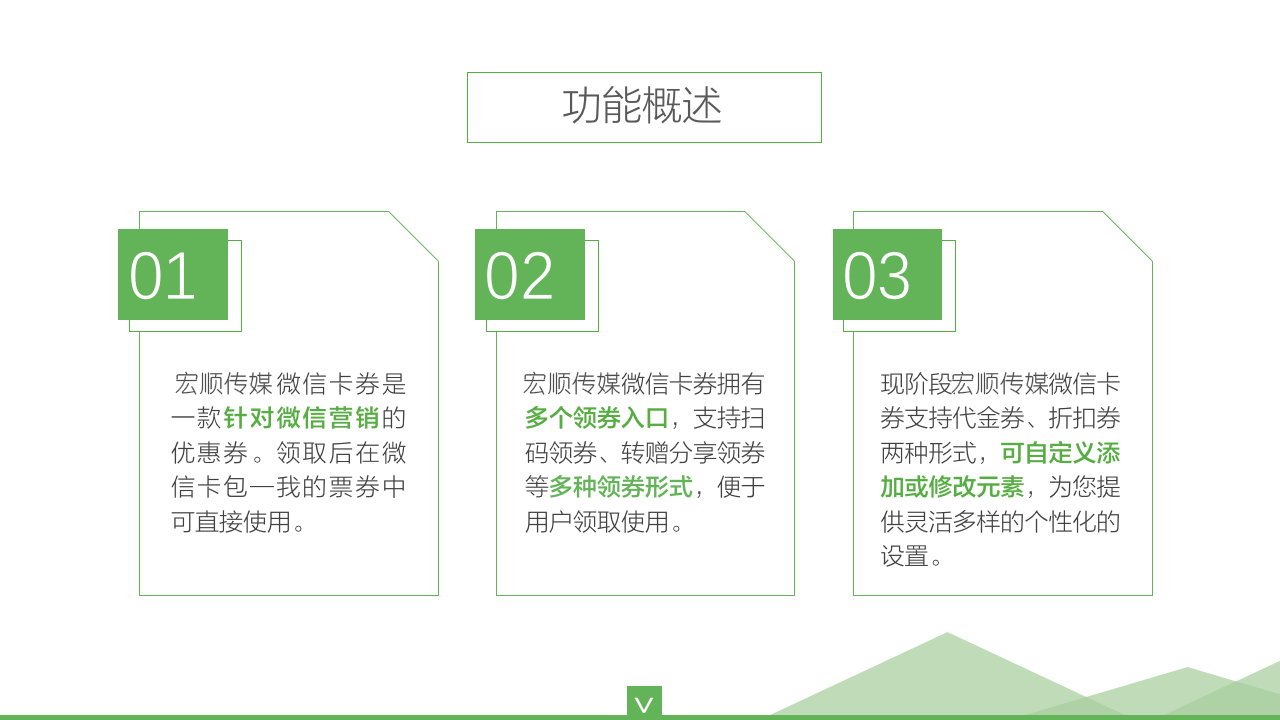 功能概述

01

宏顺传媒微信卡券是一款针对微信营销的优惠券。领取后在微信卡包—我的票券中可直接使用。

02

宏顺传媒微信卡券拥有多个领券入口，支持扫码领券、转赠分享领券等多种领券形式，便于用户领取使用。

03

现阶段宏顺传媒微信卡券支持代金券、折扣券两种形式，可自定义添加或修改元素，为您提供灵活多样的个性化的设置。